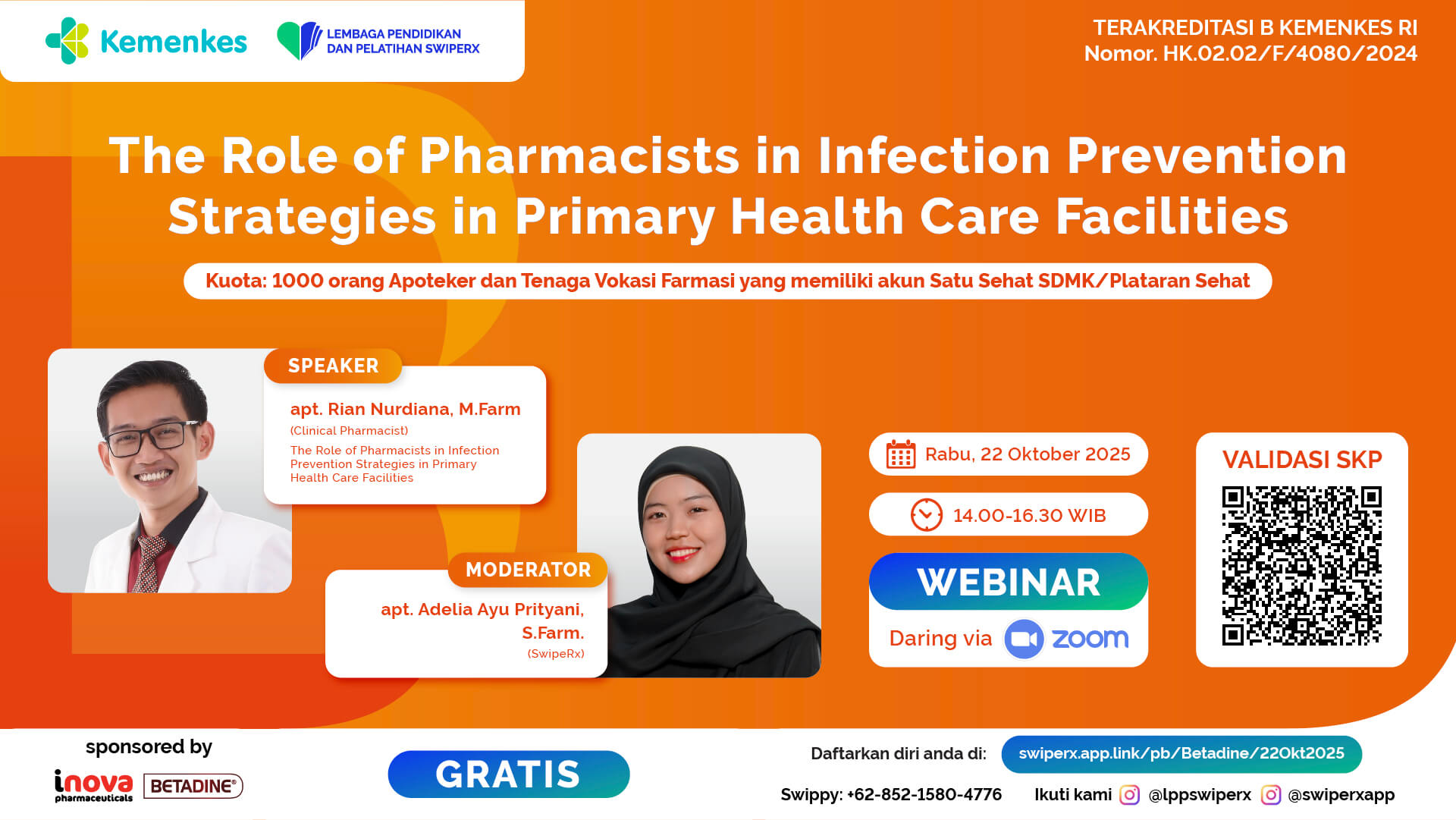 Kemenkes
LEMBAGA PENDIDIKAN DAN PELATIHAN SWIPERX

TERAKREDITASI B KEMENKES RI
Nomor. HK.02.02/F/4080/2024

The Role of Pharmacists in Infection Prevention Strategies in Primary Health Care Facilities

Kuota: 1000 orang Apoteker dan Tenaga Vokasi Farmasi yang memiliki akun Satu Sehat SDMK/Plataran Sehat

SPEAKER
apt. Rian Nurdiana, M.Farm
(Clinical Pharmacist)
The Role of Pharmacists in Infection Prevention Strategies in Primary Health Care Facilities

MODERATOR
apt. Adelia Ayu Prityani, S.Farm.
(SwipeRx)

Rabu, 22 Oktober 2025
14.00-16.30 WIB
WEBINAR
Daring via zoom

VALIDASI SKP

sponsored by
inova pharmaceuticals
BETADINE®

GRATIS

Daftarkan diri anda di: swiperx.app.link/pb/Betadine/22Okt2025
Swippy: +62-852-1580-4776
Ikuti kami @lppswiperx @swiperxapp